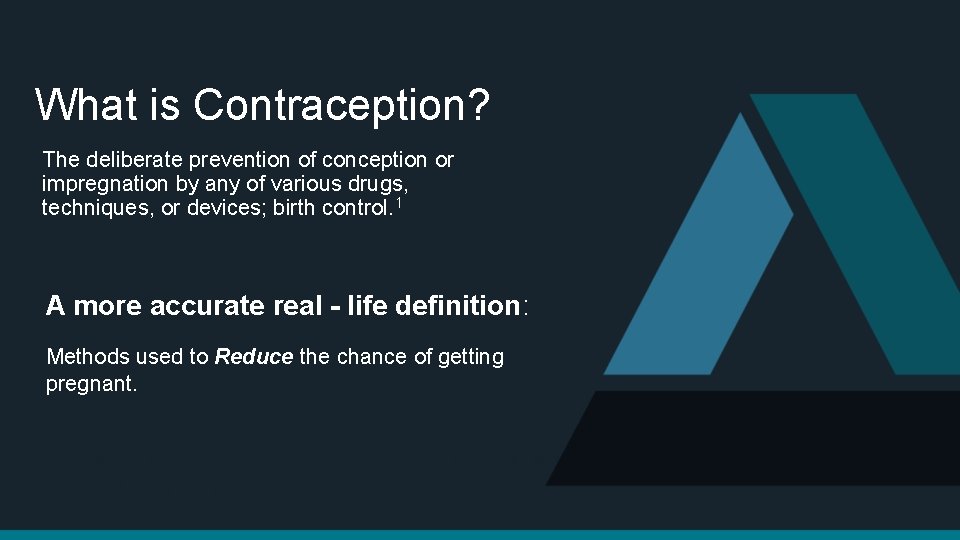 What is Contraception?

The deliberate prevention of conception or impregnation by any of various drugs, techniques, or devices; birth control.$^1$

A more accurate real - life definition:

Methods used to Reduce the chance of getting pregnant.